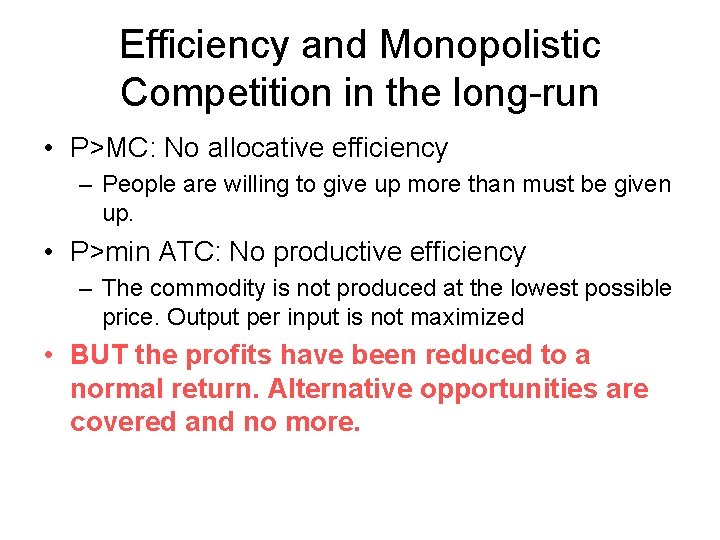 Efficiency and Monopolistic Competition in the long-run

• P>MC: No allocative efficiency
– People are willing to give up more than must be given up.

• P>min ATC: No productive efficiency
– The commodity is not produced at the lowest possible price. Output per input is not maximized

• BUT the profits have been reduced to a normal return. Alternative opportunities are covered and no more.